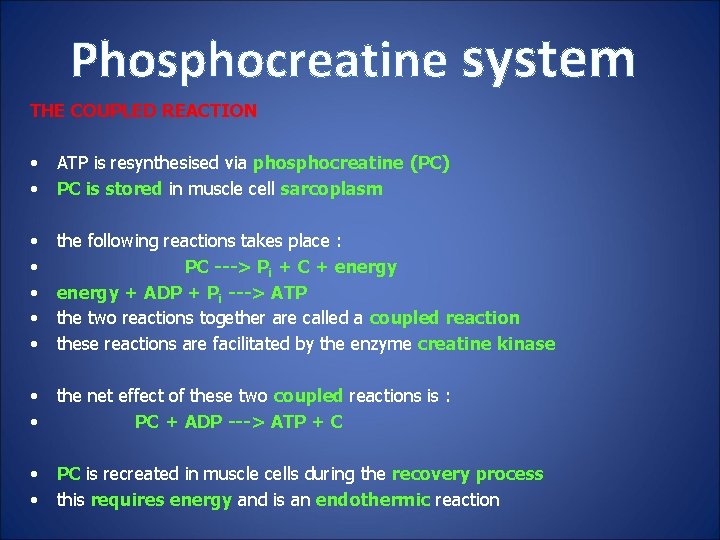 Phosphocreatine system

THE COUPLED REACTION

• ATP is resynthesised via phosphocreatine (PC)
• PC is stored in muscle cell sarcoplasm

• the following reactions takes place :
• PC ---> $P_i$ + C + energy
• energy + ADP + $P_i$ ---> ATP
• the two reactions together are called a coupled reaction
• these reactions are facilitated by the enzyme creatine kinase

• the net effect of these two coupled reactions is :
• PC + ADP ---> ATP + C

• PC is recreated in muscle cells during the recovery process
• this requires energy and is an endothermic reaction